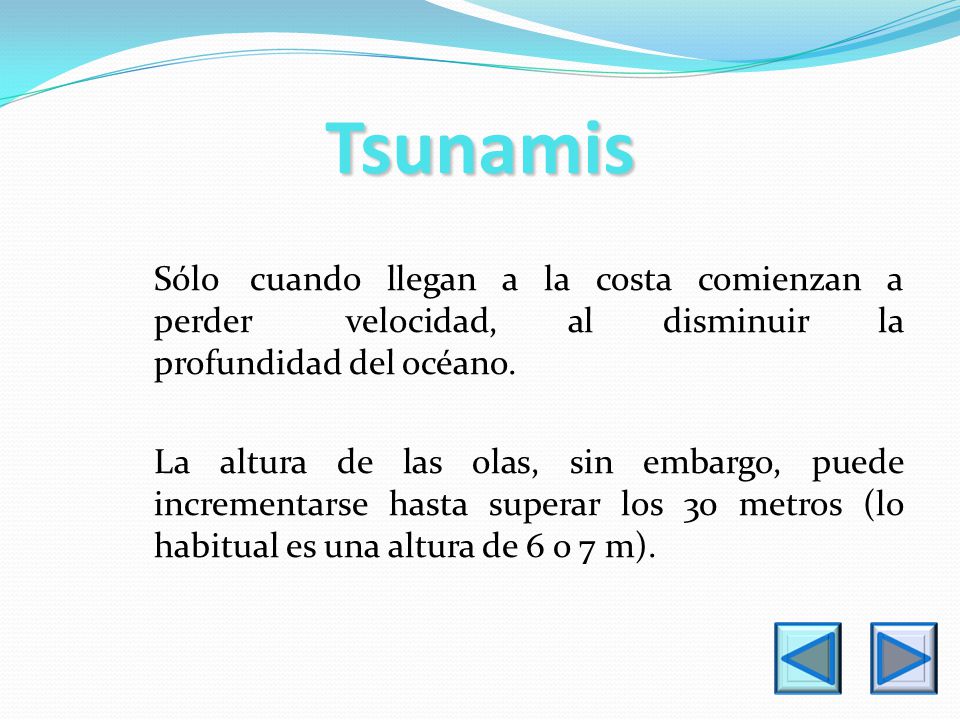 Tsunamis

Sólo cuando llegan a la costa comienzan a perder velocidad, al disminuir la profundidad del océano.

La altura de las olas, sin embargo, puede incrementarse hasta superar los 30 metros (lo habitual es una altura de 6 o 7 m).